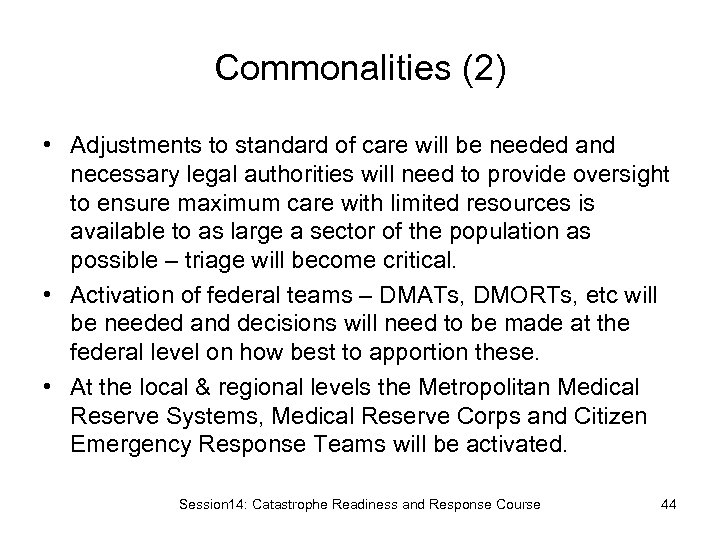 Commonalities (2)

• Adjustments to standard of care will be needed and necessary legal authorities will need to provide oversight to ensure maximum care with limited resources is available to as large a sector of the population as possible – triage will become critical.

• Activation of federal teams – DMATs, DMORTs, etc will be needed and decisions will need to be made at the federal level on how best to apportion these.

• At the local & regional levels the Metropolitan Medical Reserve Systems, Medical Reserve Corps and Citizen Emergency Response Teams will be activated.

Session14: Catastrophe Readiness and Response Course

44